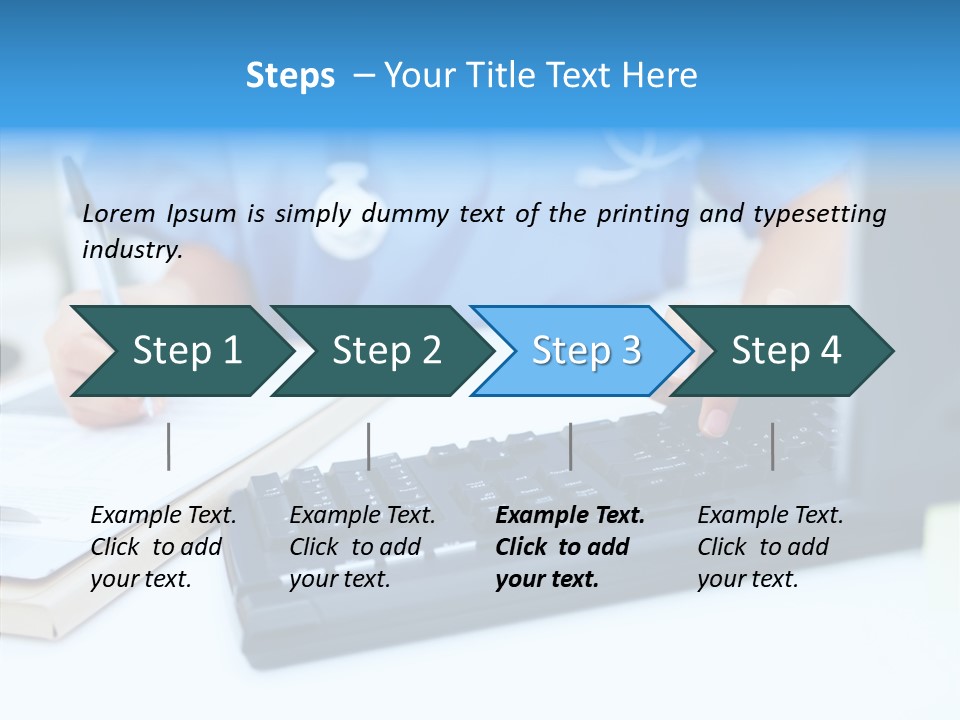 Steps – Your Title Text Here

Lorem Ipsum is simply dummy text of the printing and typesetting industry.

Step 1

Step 2

Step 3

Step 4

Example Text. Click to add your text.

Example Text. Click to add your text.

Example Text. Click to add your text.

Example Text. Click to add your text.